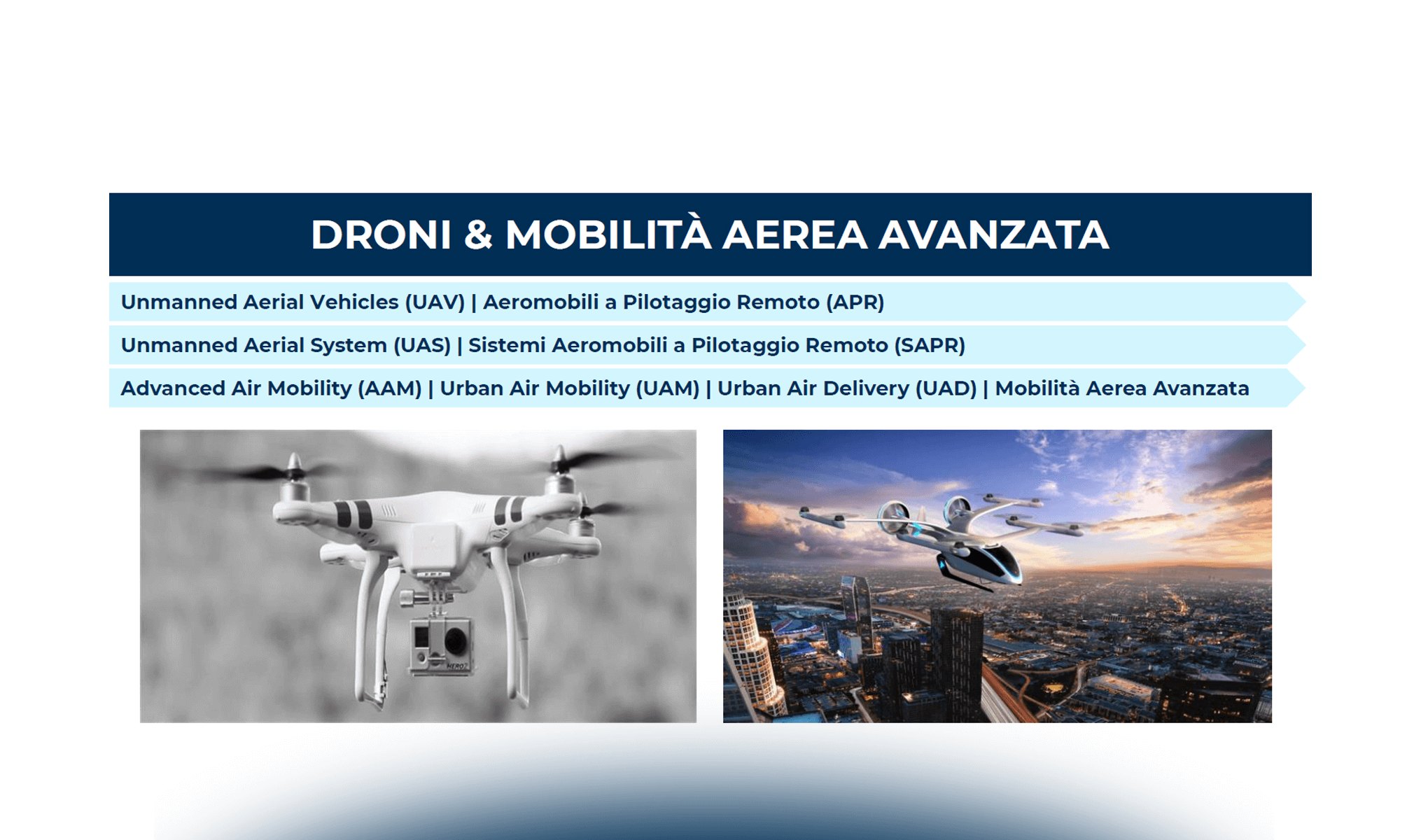 DRONI & MOBILITÀ AEREA AVANZATA

Unmanned Aerial Vehicles (UAV) | Aeromobili a Pilotaggio Remoto (APR)

Unmanned Aerial System (UAS) | Sistemi Aeromobili a Pilotaggio Remoto (SAPR)

Advanced Air Mobility (AAM) | Urban Air Mobility (UAM) | Urban Air Delivery (UAD) | Mobilità Aerea Avanzata

HERO2